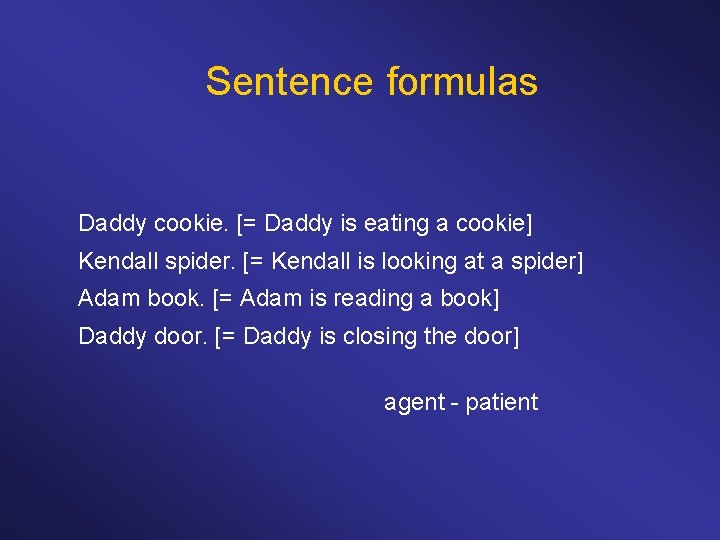 Sentence formulas

Daddy cookie. [= Daddy is eating a cookie]

Kendall spider. [= Kendall is looking at a spider]

Adam book. [= Adam is reading a book]

Daddy door. [= Daddy is closing the door]

agent - patient